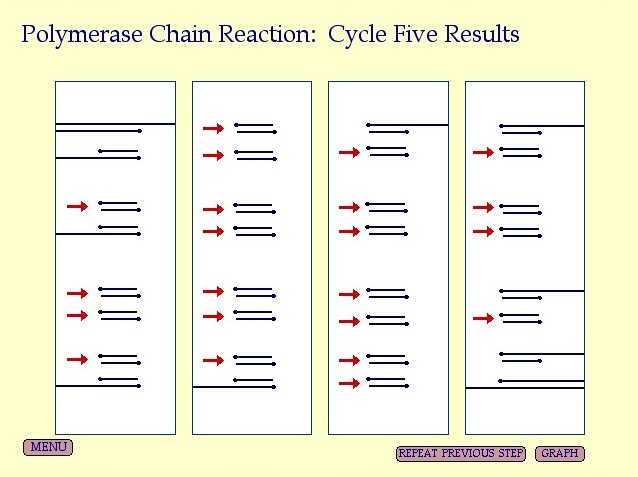 Polymerase Chain Reaction: Cycle Five Results

MENU

REPEAT PREVIOUS STEP

GRAPH